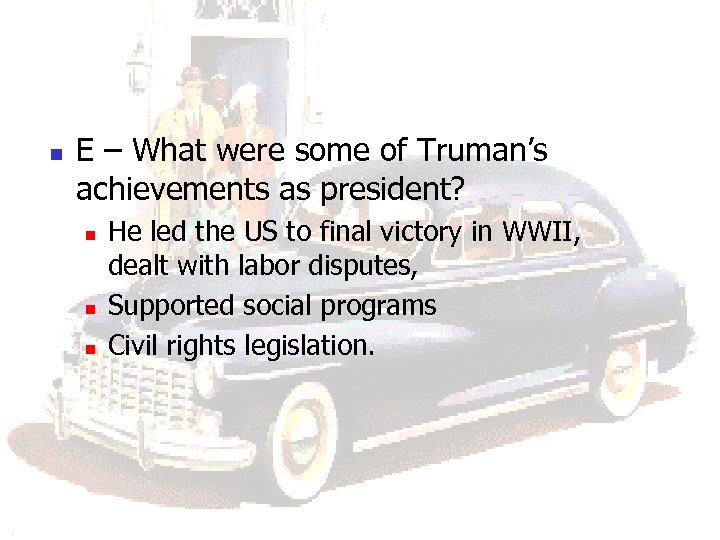 E – What were some of Truman's achievements as president?

He led the US to final victory in WWII, dealt with labor disputes,

Supported social programs

Civil rights legislation.